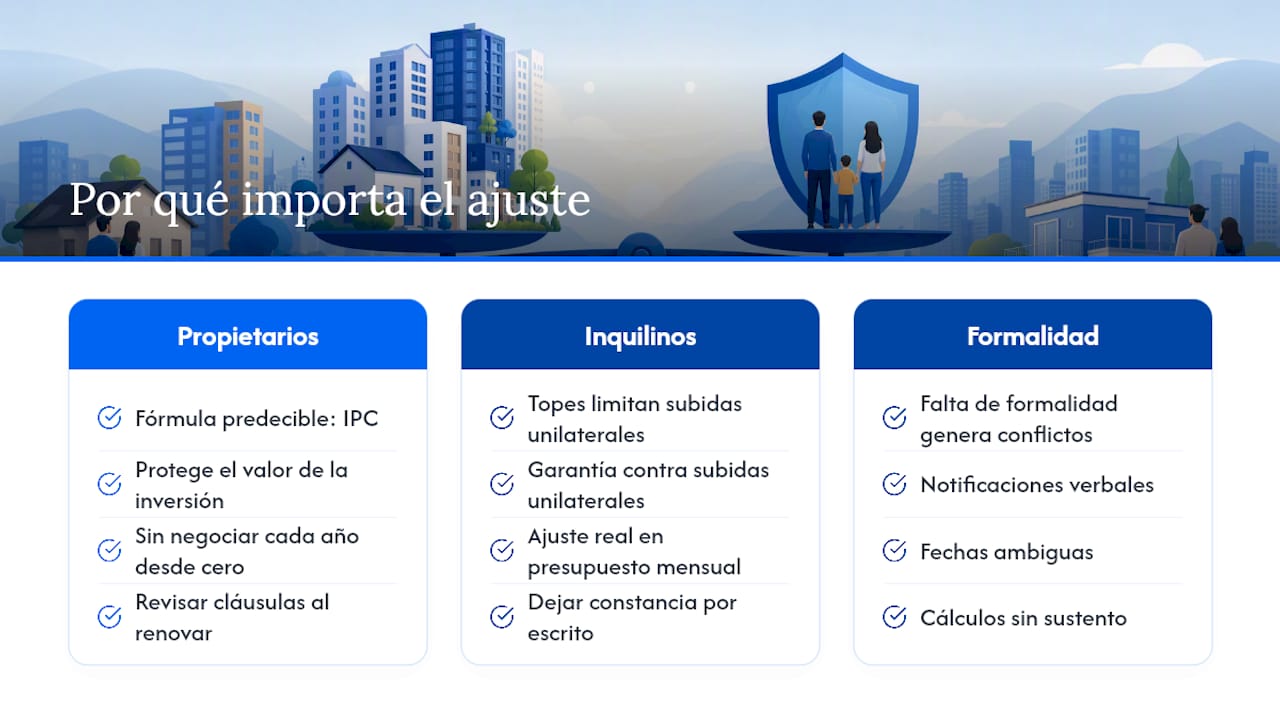 Por qué importa el ajuste

Propietarios

Fórmula predecible: IPC

Protege el valor de la inversión

Sin negociar cada año desde cero

Revisar cláusulas al renovar

Inquilinos

Topes limitan subidas unilaterales

Garantía contra subidas unilaterales

Ajuste real en presupuesto mensual

Dejar constancia por escrito

Formalidad

Falta de formalidad genera conflictos

Notificaciones verbales

Fechas ambiguas

Cálculos sin sustento